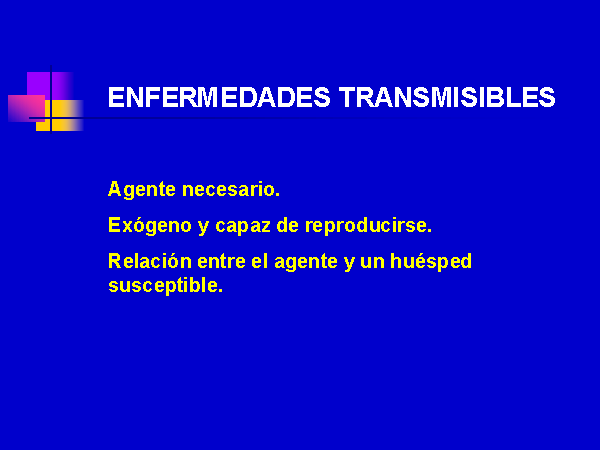 ENFERMEDADES TRANSMISIBLES

Agente necesario.

Exógeno y capaz de reproducirse.

Relación entre el agente y un huésped susceptible.